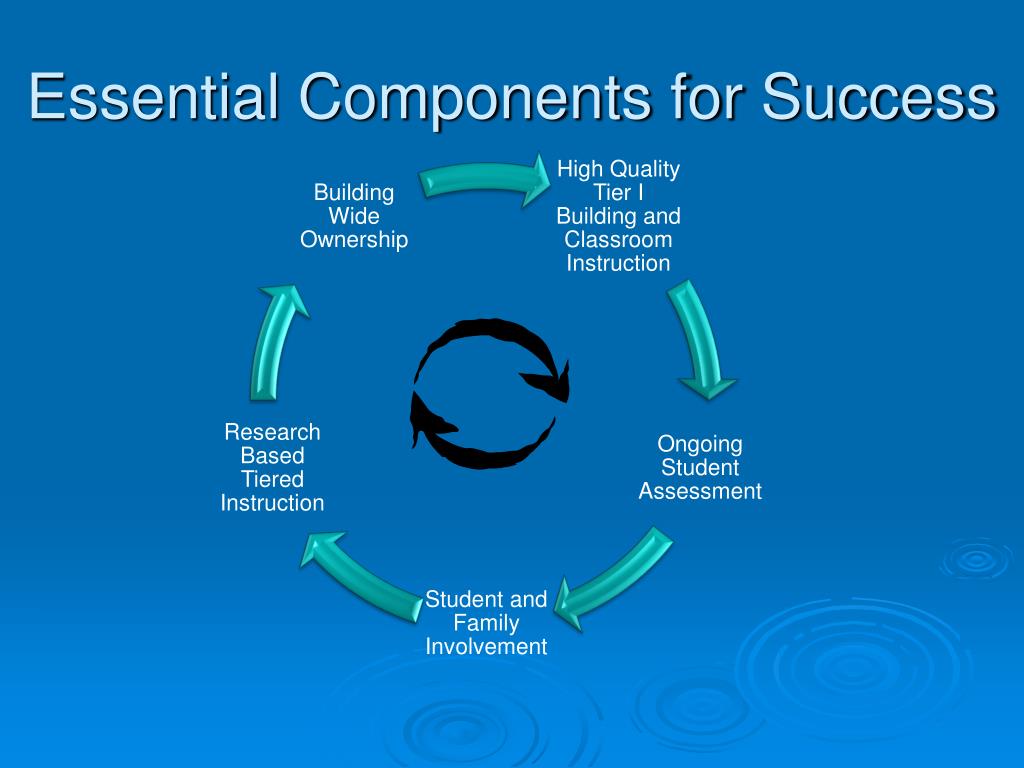 Essential Components for Success

High Quality Tier I Building and Classroom Instruction

Ongoing Student Assessment

Student and Family Involvement

Research Based Tiered Instruction

Building Wide Ownership